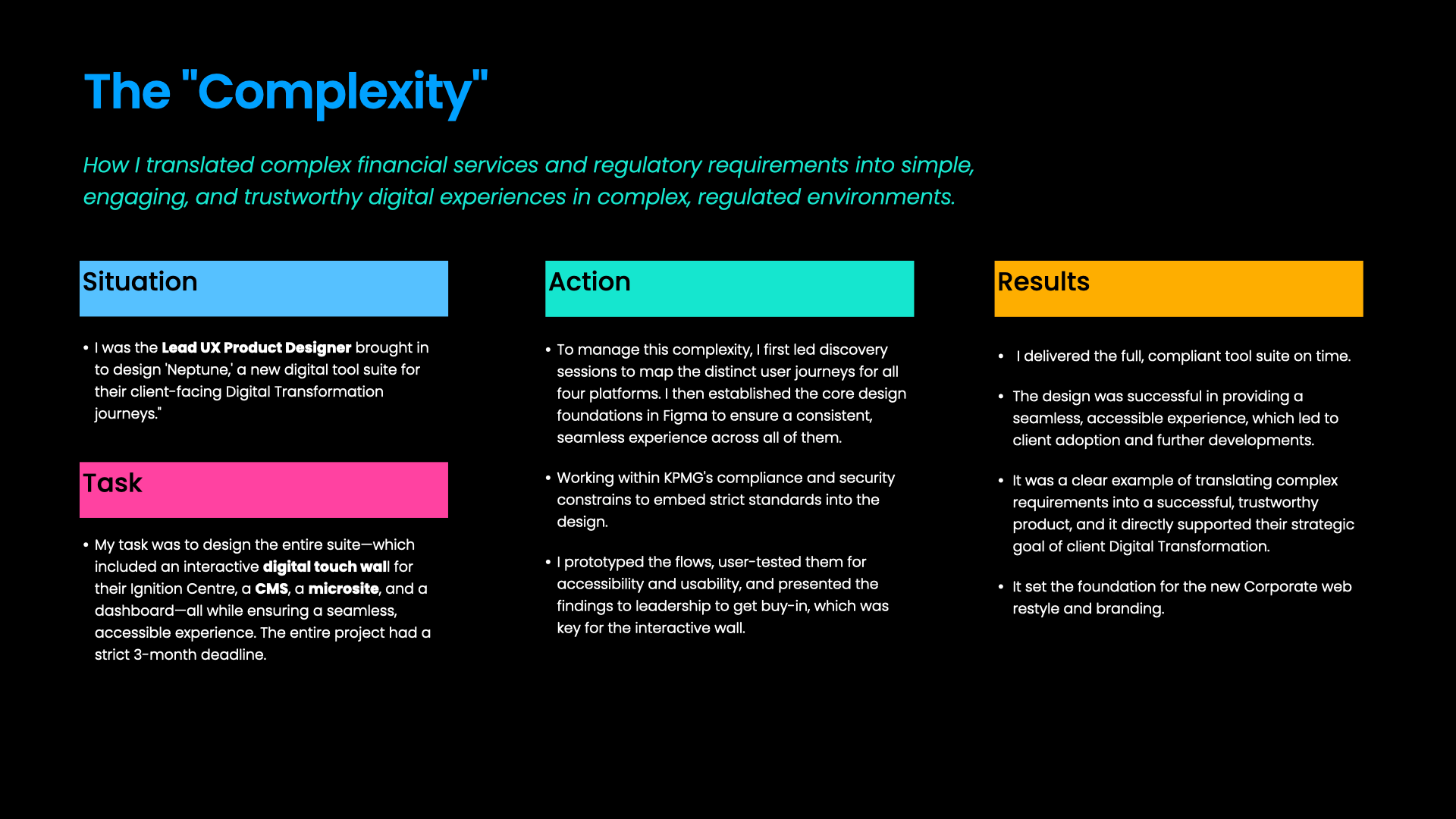 The "Complexity"

How I translated complex financial services and regulatory requirements into simple, engaging, and trustworthy digital experiences in complex, regulated environments.

Situation

• I was the Lead UX Product Designer brought in to design 'Neptune,' a new digital tool suite for their client-facing Digital Transformation journeys."

Task

• My task was to design the entire suite—which included an interactive digital touch wall for their Ignition Centre, a CMS, a microsite, and a dashboard—all while ensuring a seamless, accessible experience. The entire project had a strict 3-month deadline.

Action

• To manage this complexity, I first led discovery sessions to map the distinct user journeys for all four platforms. I then established the core design foundations in Figma to ensure a consistent, seamless experience across all of them.

• Working within KPMG's compliance and security constrains to embed strict standards into the design.

• I prototyped the flows, user-tested them for accessibility and usability, and presented the findings to leadership to get buy-in, which was key for the interactive wall.

Results

• I delivered the full, compliant tool suite on time.

• The design was successful in providing a seamless, accessible experience, which led to client adoption and further developments.

• It was a clear example of translating complex requirements into a successful, trustworthy product, and it directly supported their strategic goal of client Digital Transformation.

• It set the foundation for the new Corporate web restyle and branding.